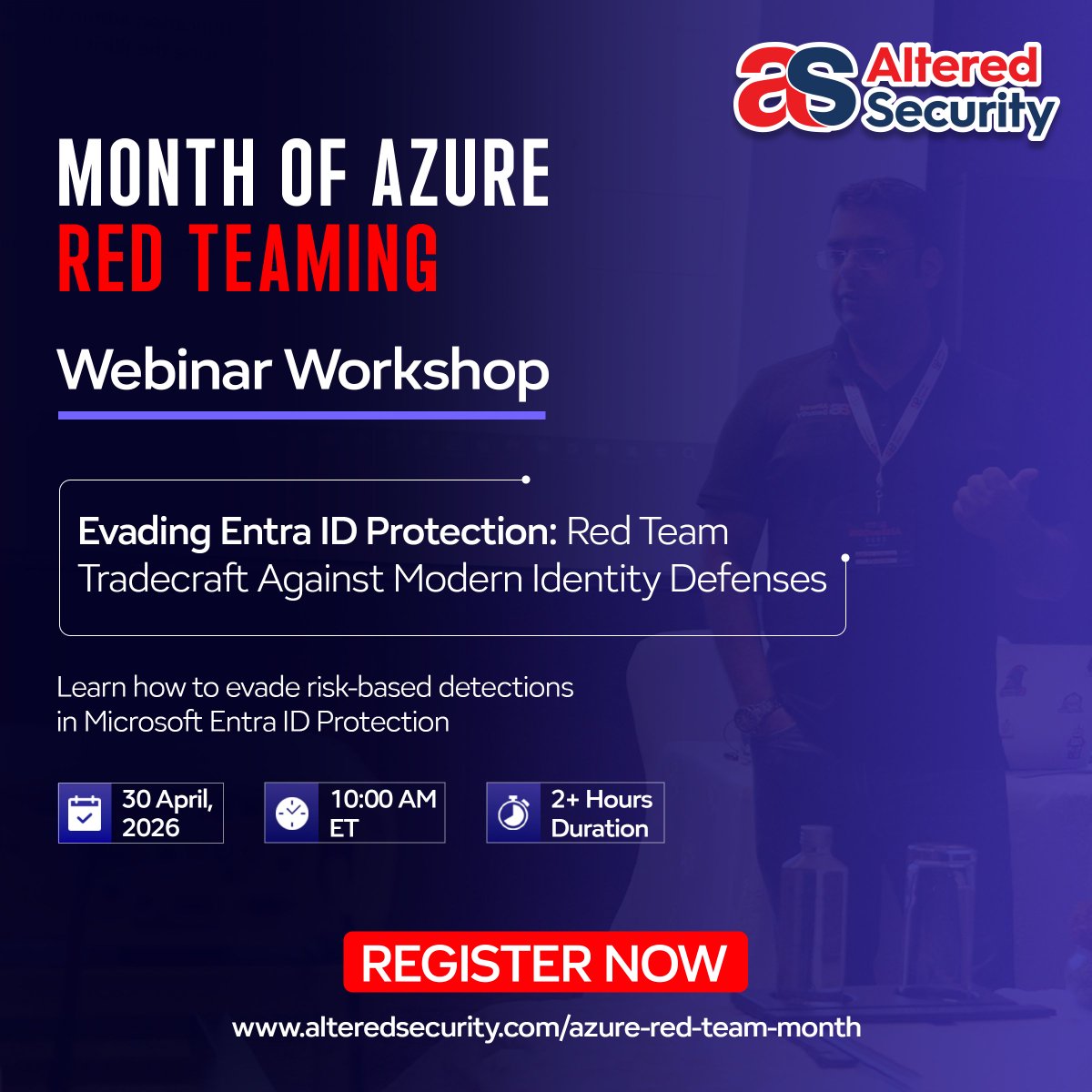 aS Altered Security

MONTH OF AZURE
RED TEAMING

Webinar Workshop

Evading Entra ID Protection: Red Team Tradecraft Against Modern Identity Defenses

Learn how to evade risk-based detections in Microsoft Entra ID Protection

30 April, 2026

10:00 AM ET

2+ Hours Duration

REGISTER NOW

www.alteredsecurity.com/azure-red-team-month